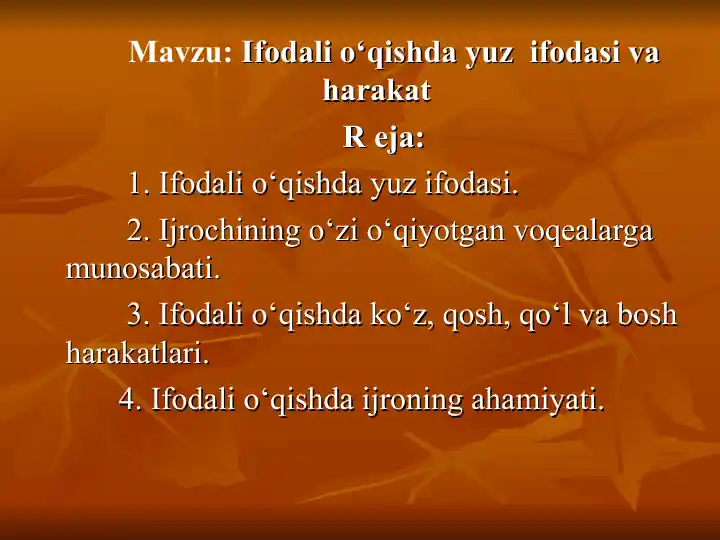 Mavzu: Ifodali o‘qishda yuz ifodasi va harakat

R eja:

1. Ifodali o‘qishda yuz ifodasi.

2. Ijrochining o‘zi o‘qiyotgan voqealarga munosabati.

3. Ifodali o‘qishda ko‘z, qosh, qo‘l va bosh harakatlari.

4. Ifodali o‘qishda ijroning ahamiyati.